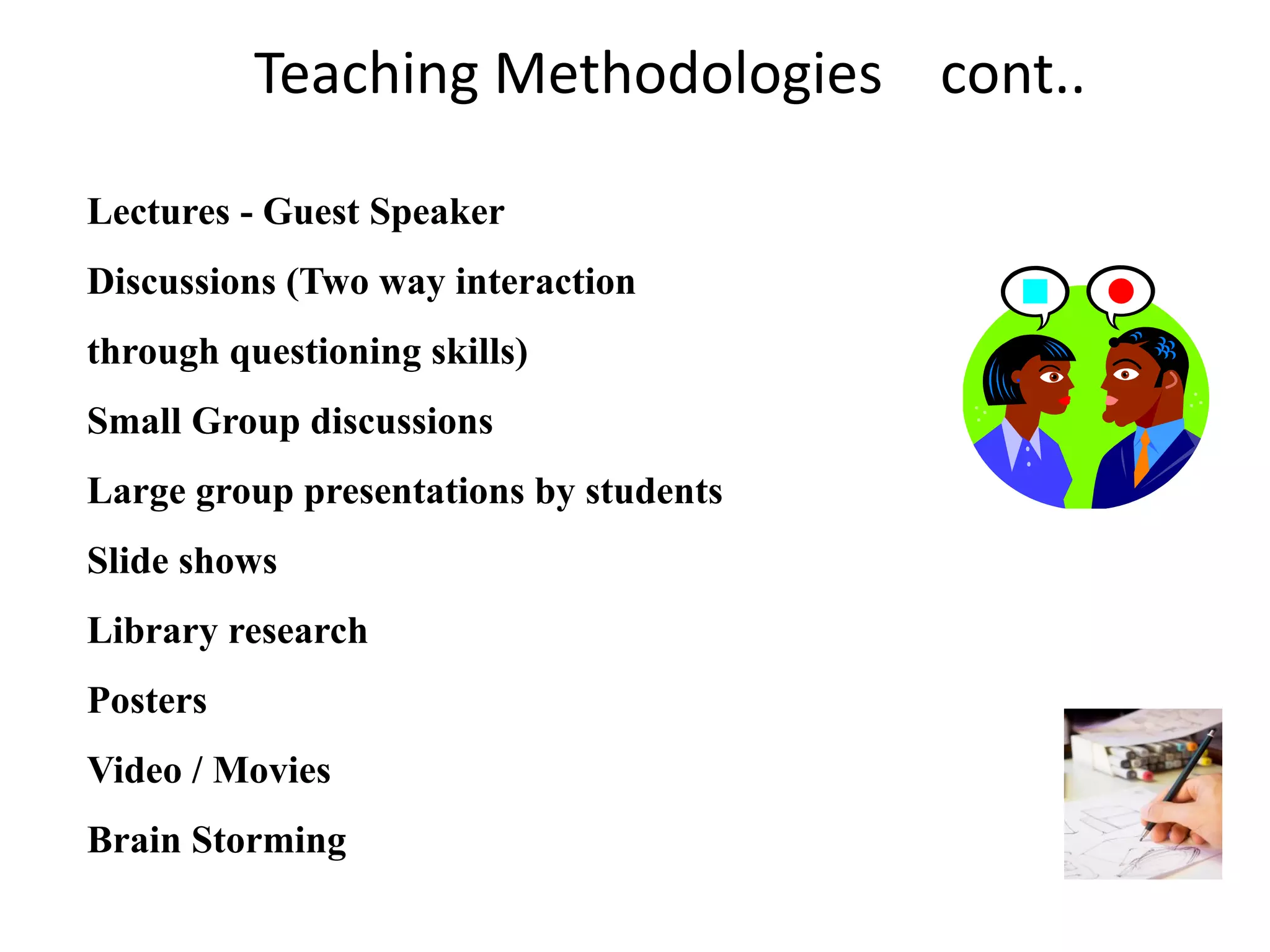 Teaching Methodologies cont..

Lectures - Guest Speaker

Discussions (Two way interaction through questioning skills)

Small Group discussions

Large group presentations by students

Slide shows

Library research

Posters

Video / Movies

Brain Storming